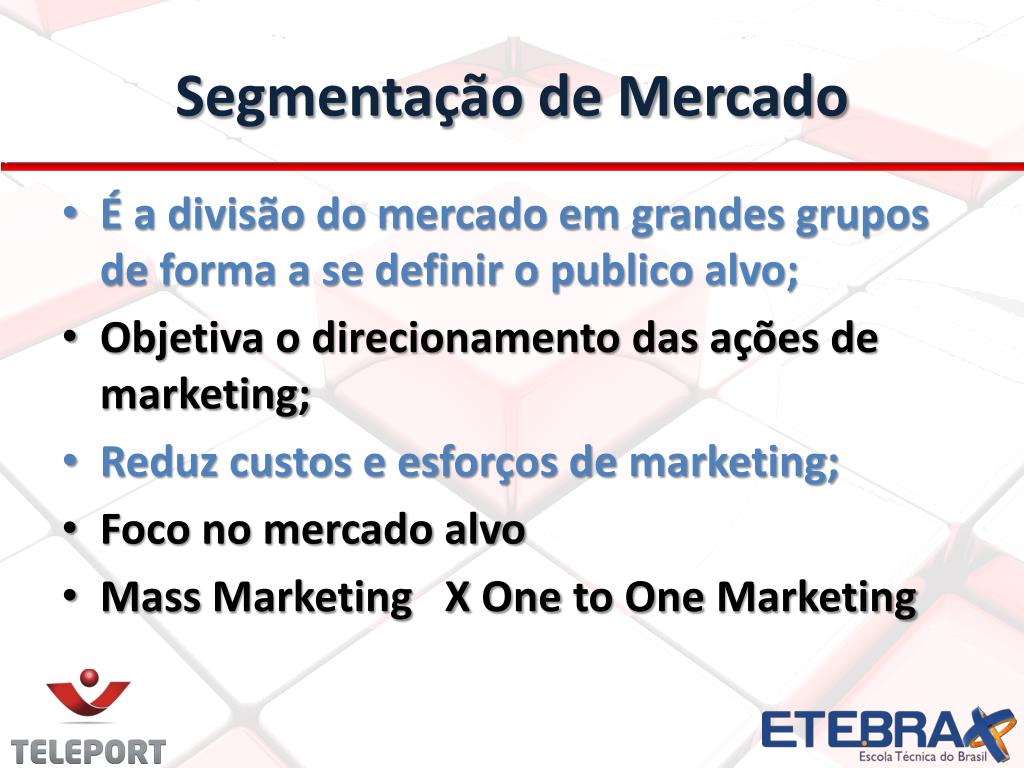 Segmentação de Mercado

• É a divisão do mercado em grandes grupos de forma a se definir o publico alvo;
• Objetiva o direcionamento das ações de marketing;
• Reduz custos e esforços de marketing;
• Foco no mercado alvo
• Mass Marketing X One to One Marketing

TELEPORT

ETEBRAX
Escola Técnica do Brasil